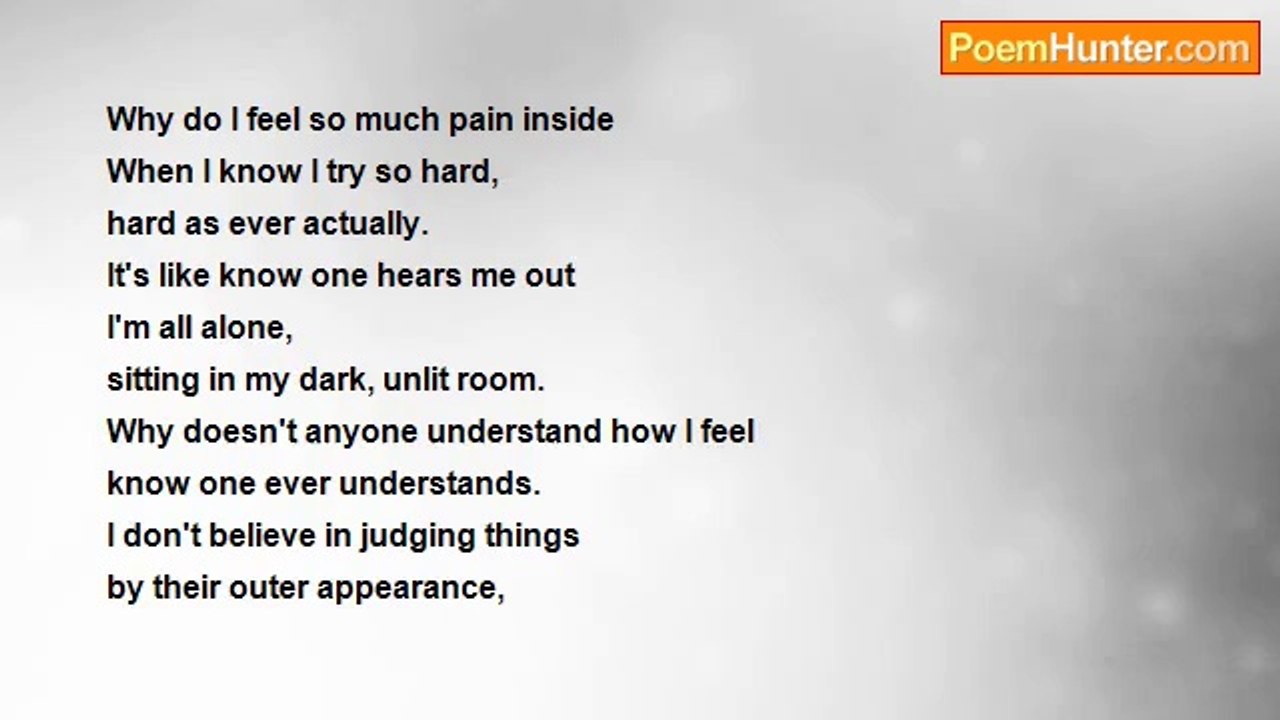 PoemHunter.com

Why do I feel so much pain inside
When I know I try so hard,
hard as ever actually.
It's like know one hears me out
I'm all alone,
sitting in my dark, unlit room.
Why doesn't anyone understand how I feel
know one ever understands.
I don't believe in judging things
by their outer appearance,